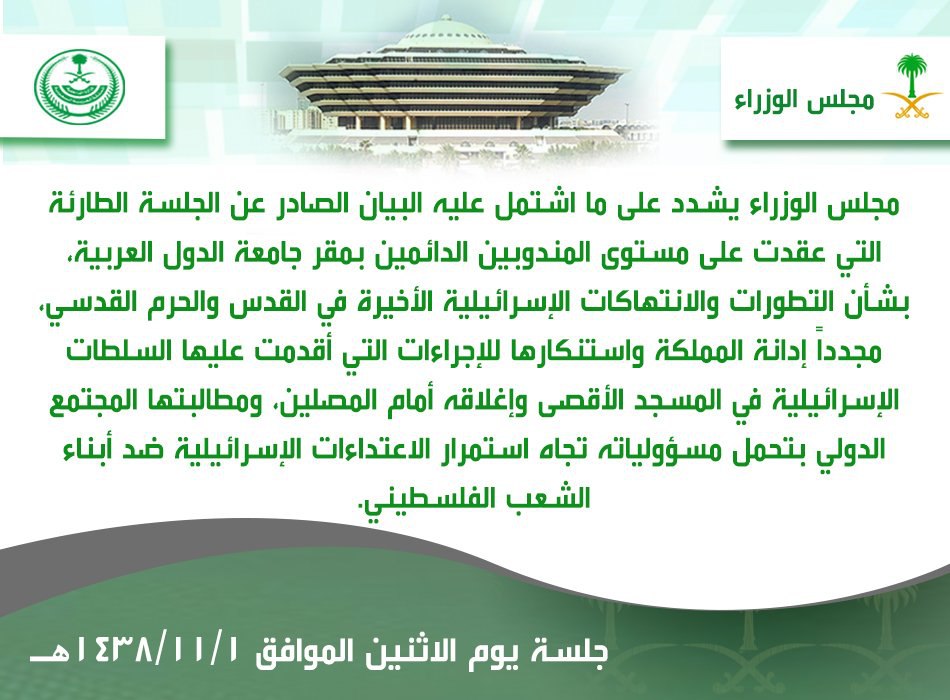 مجلس الوزراء

مجلس الوزراء يشدد على ما اشتمل عليه البيان الصادر عن الجلسة الطارئة التي عقدت على مستوى المندوبين الدائمين بمقر جامعة الدول العربية، بشأن التطورات والانتهاكات الإسرائيلية الأخيرة في القدس والحرم القدسي، مجدداً إدانة المملكة واستنكارها للإجراءات التي أقدمت عليها السلطات الإسرائيلية في المسجد الأقصى وإغلاقه أمام المصلين، ومطالبتها المجتمع الدولي بتحمل مسؤولياته تجاه استمرار الاعتداءات الإسرائيلية ضد أبناء الشعب الفلسطيني.

جلسة يوم الاثنين الموافق ١٤٣٨/١١/١هـ